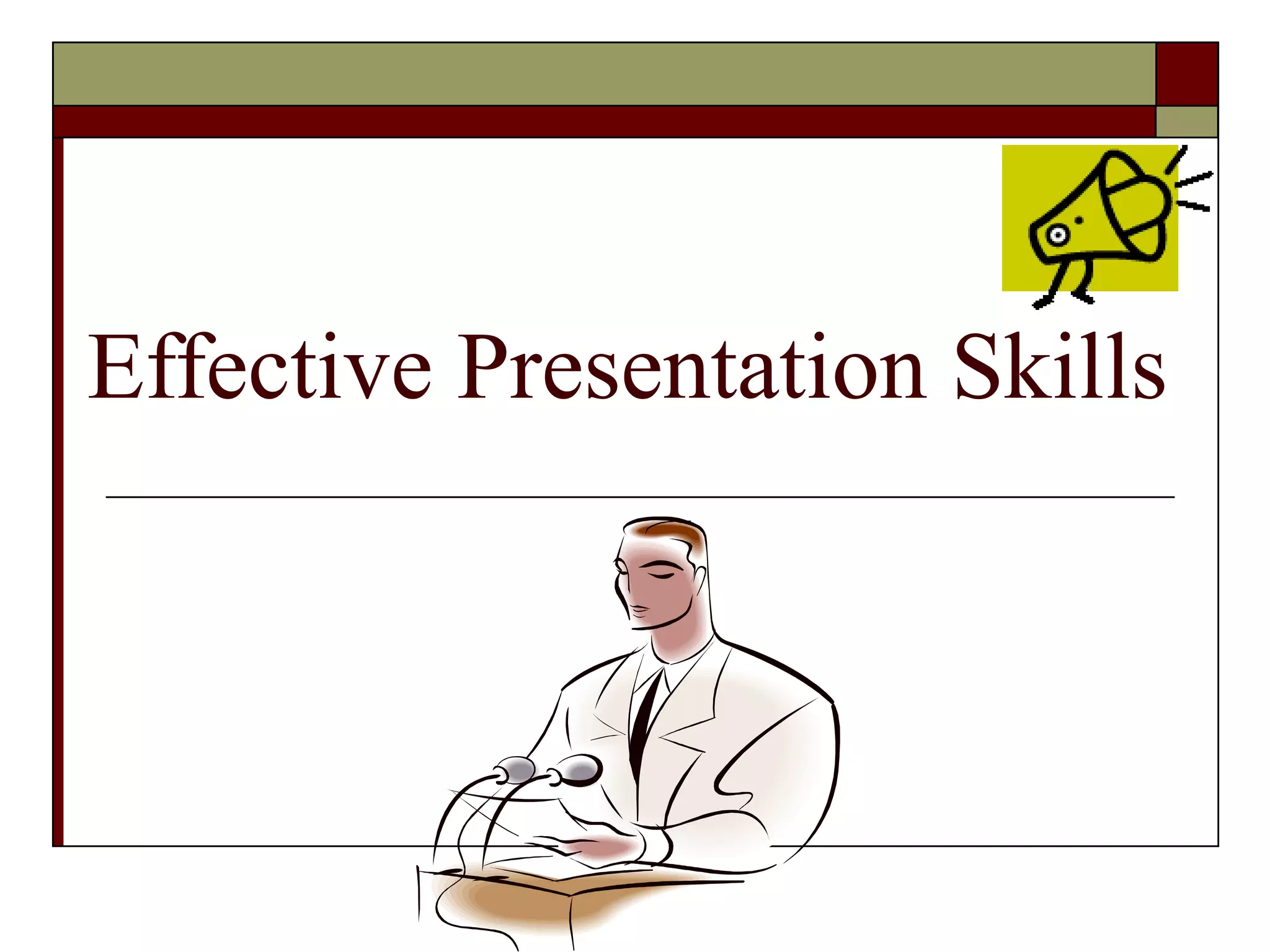 Effective Presentation Skills